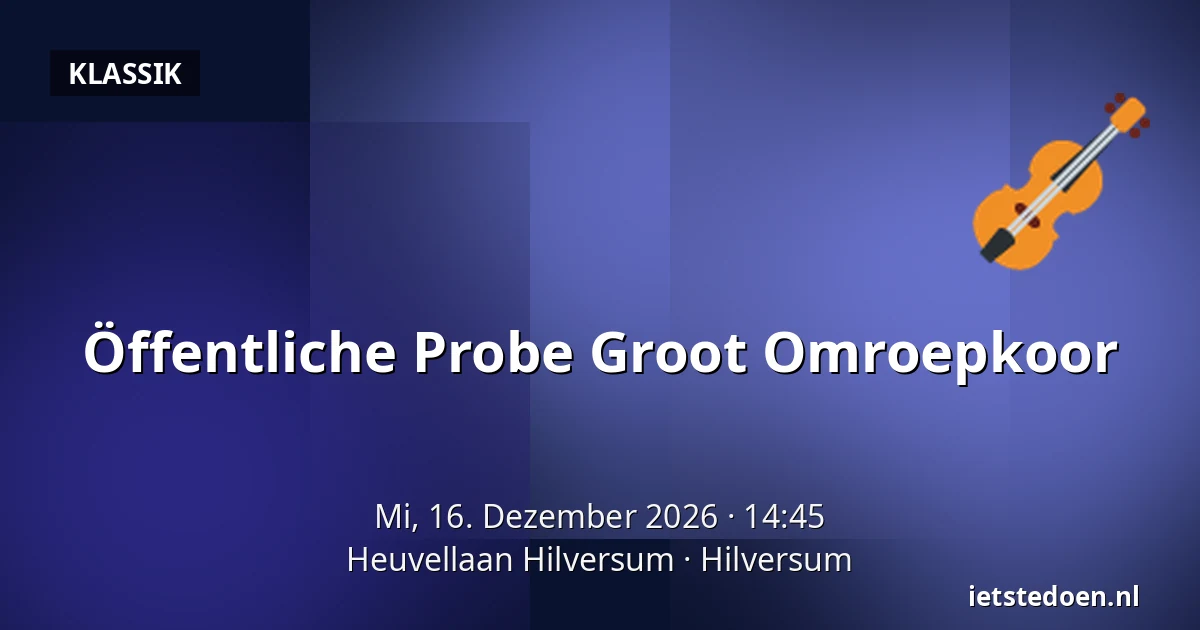 KLASSIK

Öffentliche Probe Groot Omroepkoor

Mi, 16. Dezember 2026 · 14:45
Heuvellaan Hilversum · Hilversum

ietstedoen.nl